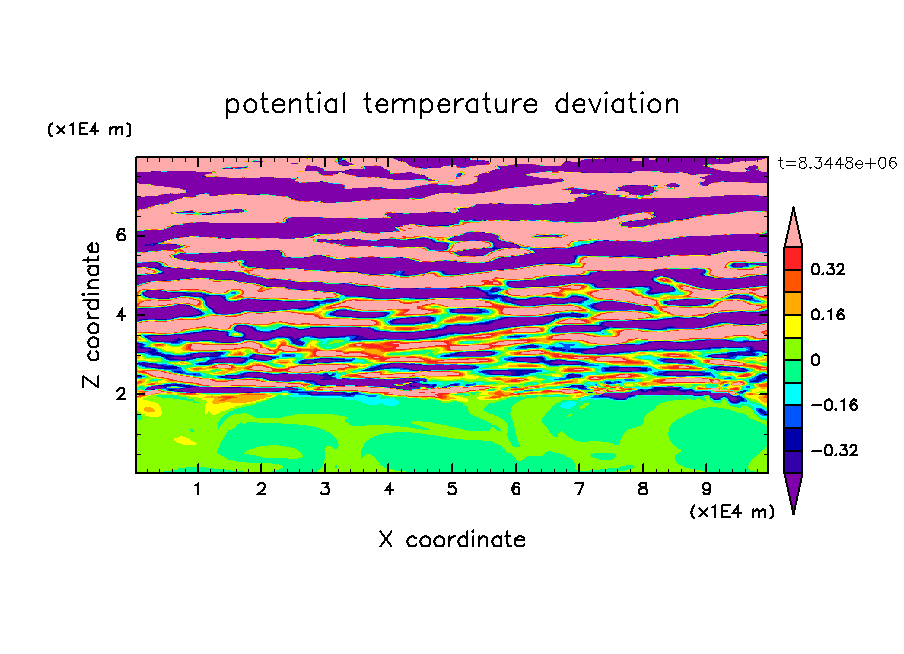 potential temperature deviation

(x1E4 m)

t=8.3448e+06

Z coordinate

6
4
2

0.32
0.16
0
−0.16
−0.32

1 2 3 4 5 6 7 8 9

(x1E4 m)

X coordinate